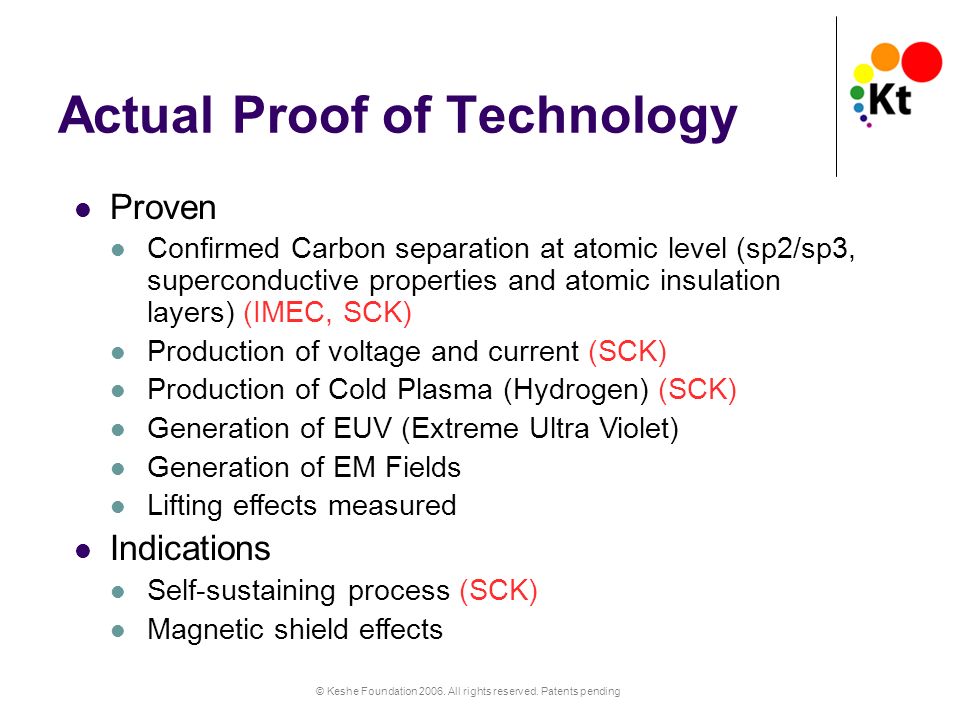 Actual Proof of Technology

Kt

- Proven
  - Confirmed Carbon separation at atomic level (sp2/sp3, superconductive properties and atomic insulation layers) (IMEC, SCK)
  - Production of voltage and current (SCK)
  - Production of Cold Plasma (Hydrogen) (SCK)
  - Generation of EUV (Extreme Ultra Violet)
  - Generation of EM Fields
  - Lifting effects measured
- Indications
  - Self-sustaining process (SCK)
  - Magnetic shield effects

© Keshe Foundation 2006. All rights reserved. Patents pending